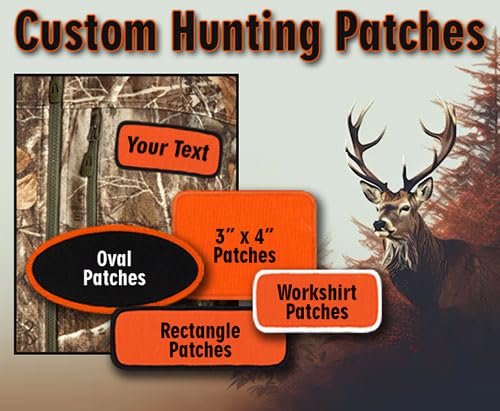 Custom Hunting Patches

Your Text

3" x 4" Patches

Oval Patches

Workshirt Patches

Rectangle Patches